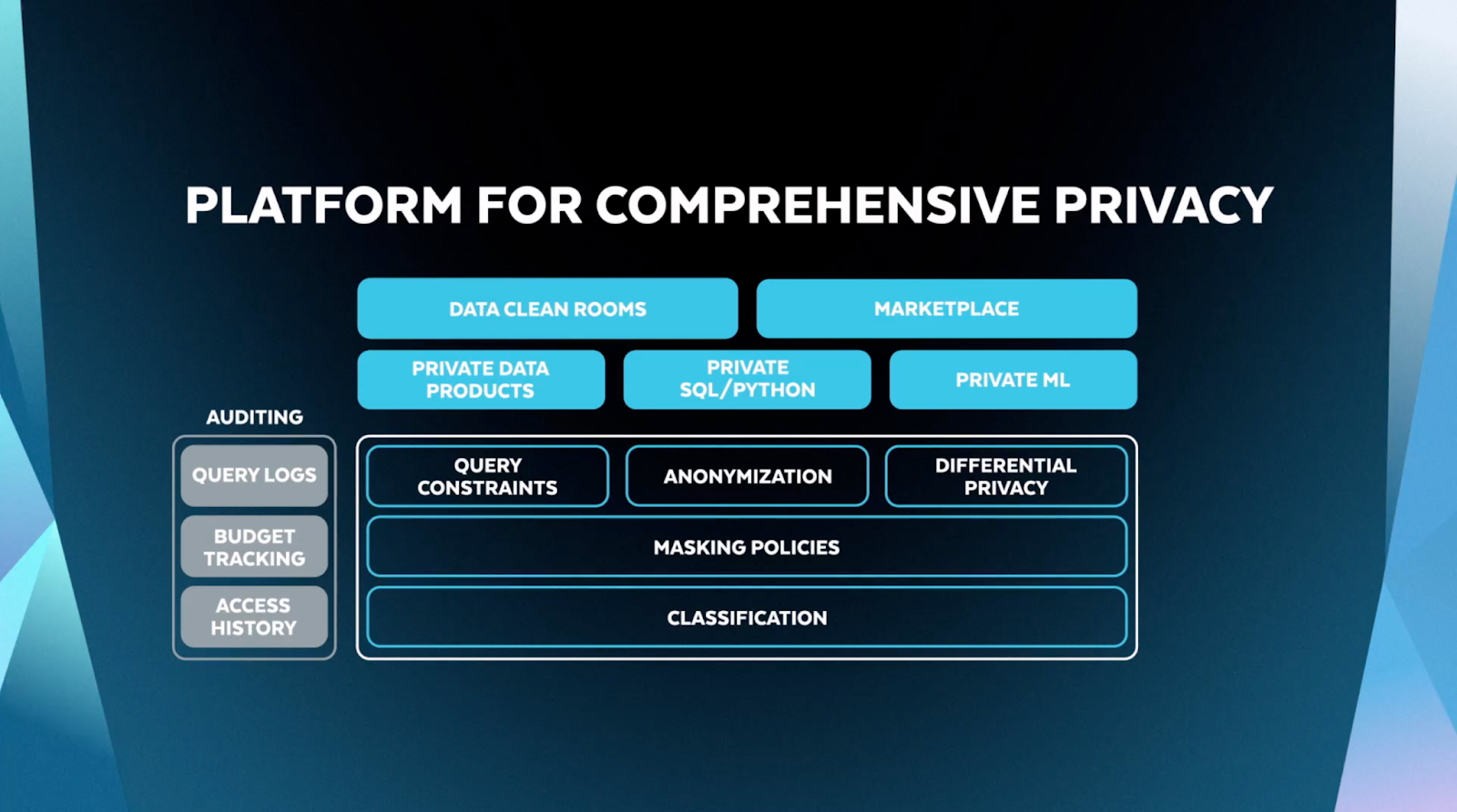 PLATFORM FOR COMPREHENSIVE PRIVACY

DATA CLEAN ROOMS

MARKETPLACE

PRIVATE DATA PRODUCTS

PRIVATE SQL/PYTHON

PRIVATE ML

AUDITING

QUERY LOGS

BUDGET TRACKING

ACCESS HISTORY

QUERY CONSTRAINTS

ANONYMIZATION

DIFFERENTIAL PRIVACY

MASKING POLICIES

CLASSIFICATION